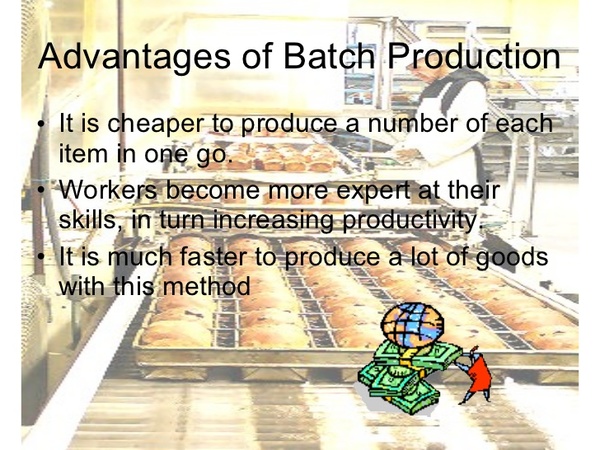 Advantages of Batch Production

• It is cheaper to produce a number of each item in one go.
• Workers become more expert at their skills, in turn increasing productivity.
• It is much faster to produce a lot of goods with this method